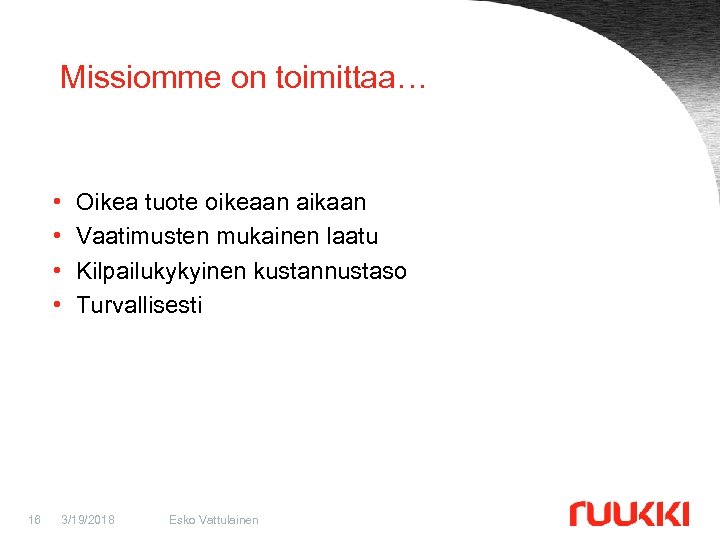 Missiomme on toimittaa…

• Oikea tuote oikeaan aikaan
• Vaatimusten mukainen laatu
• Kilpailukykyinen kustannustaso
• Turvallisesti

16 3/19/2018 Esko Vattulainen

ruukki